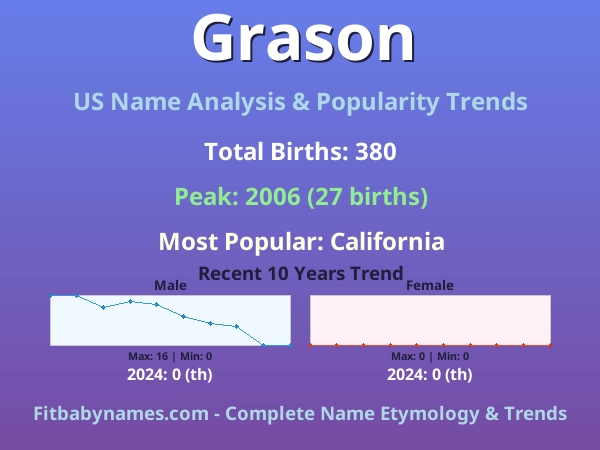 Grason

US Name Analysis & Popularity Trends

Total Births: 380

Peak: 2006 (27 births)

Most Popular: California

Recent 10 Years Trend

Male

Max: 16 | Min: 0

2024: 0 (th)

Female

Max: 0 | Min: 0

2024: 0 (th)

Fitbabynames.com - Complete Name Etymology & Trends